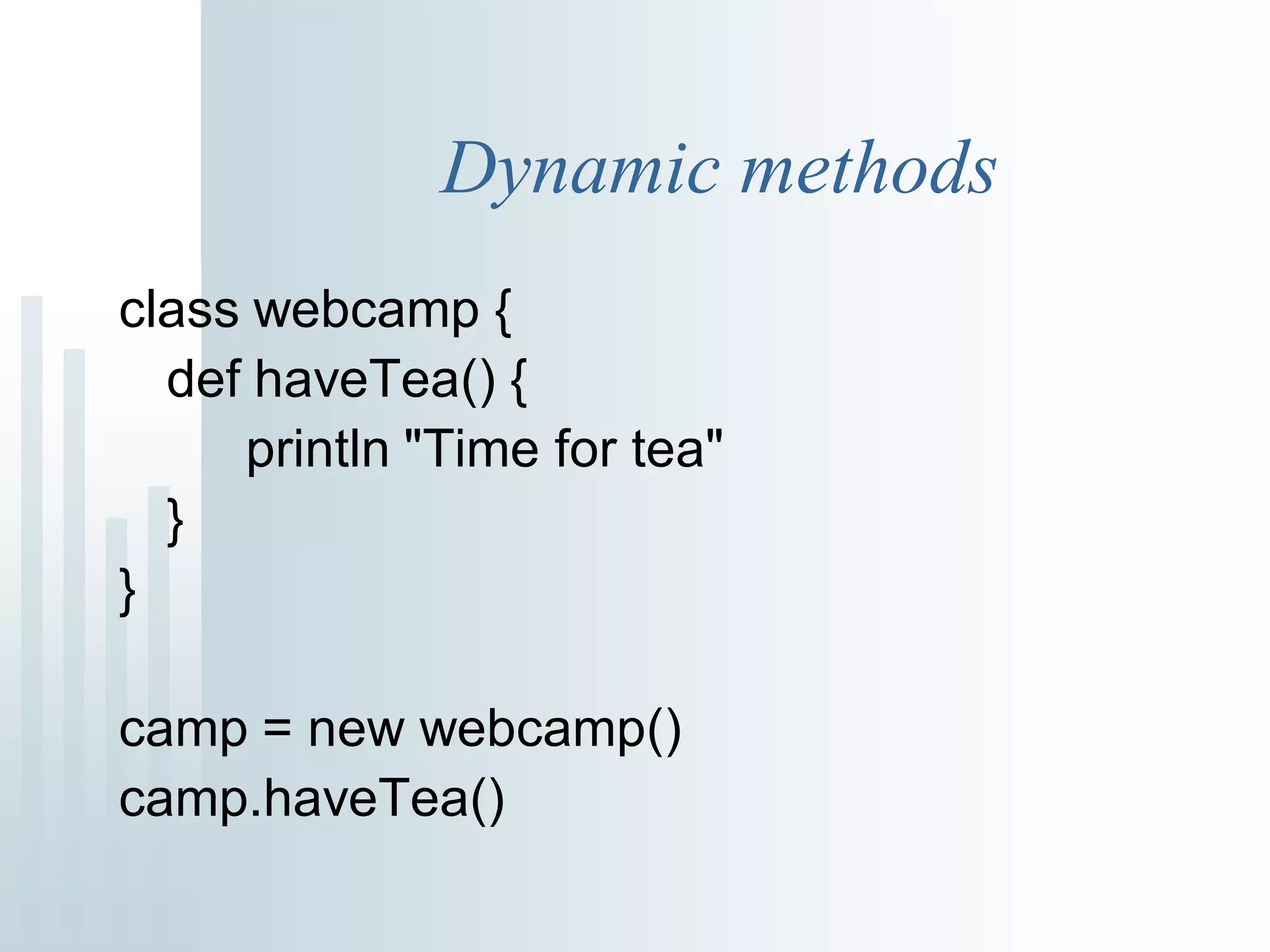 Dynamic methods

class webcamp {
def haveTea() {
println "Time for tea"
}
}

camp = new webcamp()
camp.haveTea()